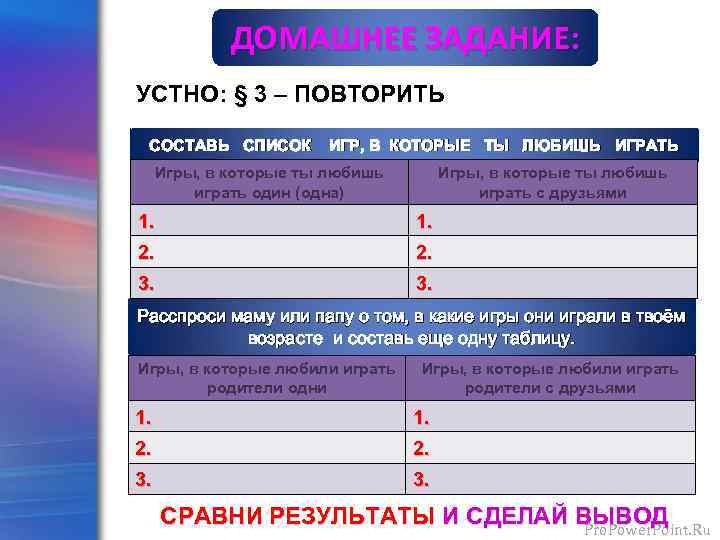 ДОМАШНЕЕ ЗАДАНИЕ:

УСТНО: § 3 – ПОВТОРИТЬ

СОСТАВЬ СПИСОК ИГР, В КОТОРЫЕ ТЫ ЛЮБИШЬ ИГРАТЬ

| Игры, в которые ты любишь играть один (одна) | Игры, в которые ты любишь играть с друзьями |
|---|---|
| 1. | 1. |
| 2. | 2. |
| 3. | 3. |

Расспроси маму или папу о том, в какие игры они играли в твоём возрасте и составь еще одну таблицу.

| Игры, в которые любили играть родители одни | Игры, в которые любили играть родители с друзьями |
|---|---|
| 1. | 1. |
| 2. | 2. |
| 3. | 3. |

СРАВНИ РЕЗУЛЬТАТЫ И СДЕЛАЙ ВЫВОД

ProPowerPoint.Ru